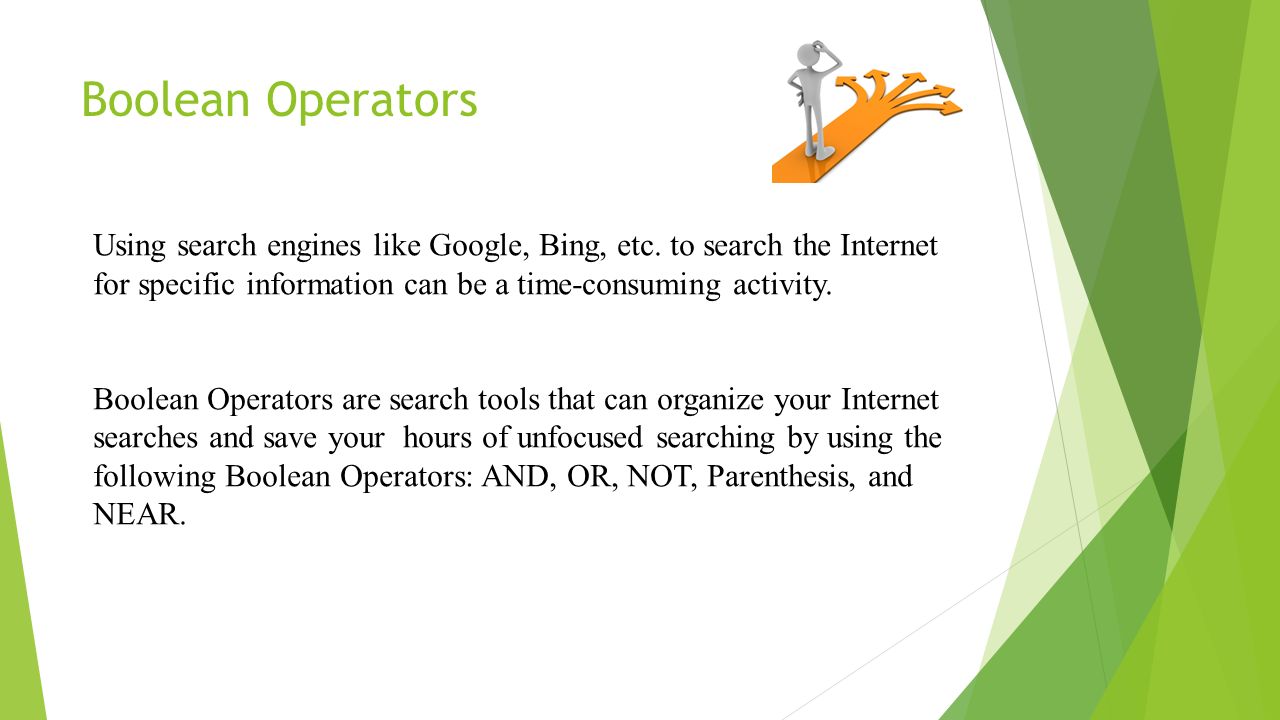 Boolean Operators

Using search engines like Google, Bing, etc. to search the Internet for specific information can be a time-consuming activity.

Boolean Operators are search tools that can organize your Internet searches and save your hours of unfocused searching by using the following Boolean Operators: AND, OR, NOT, Parenthesis, and NEAR.